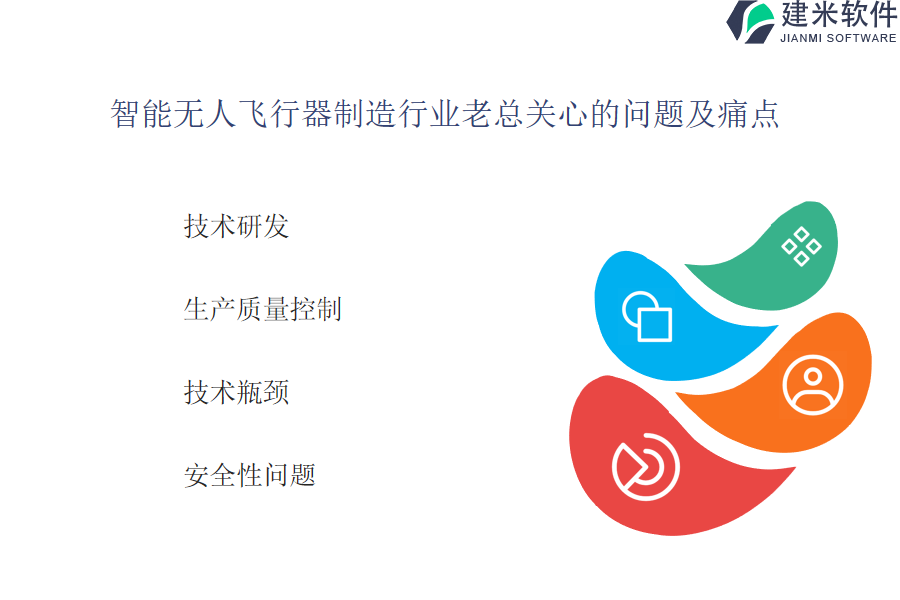 建米软件
JIANMI SOFTWARE

智能无人飞行器制造行业老总关心的问题及痛点

技术研发

生产质量控制

技术瓶颈

安全性问题